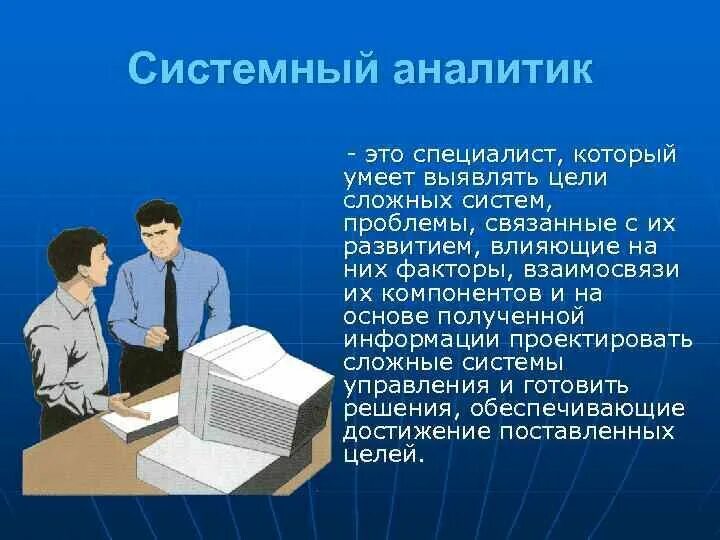 Системный аналитик

- это специалист, который умеет выявлять цели сложных систем, проблемы, связанные с их развитием, влияющие на них факторы, взаимосвязи их компонентов и на основе полученной информации проектировать сложные системы управления и готовить решения, обеспечивающие достижение поставленных целей.